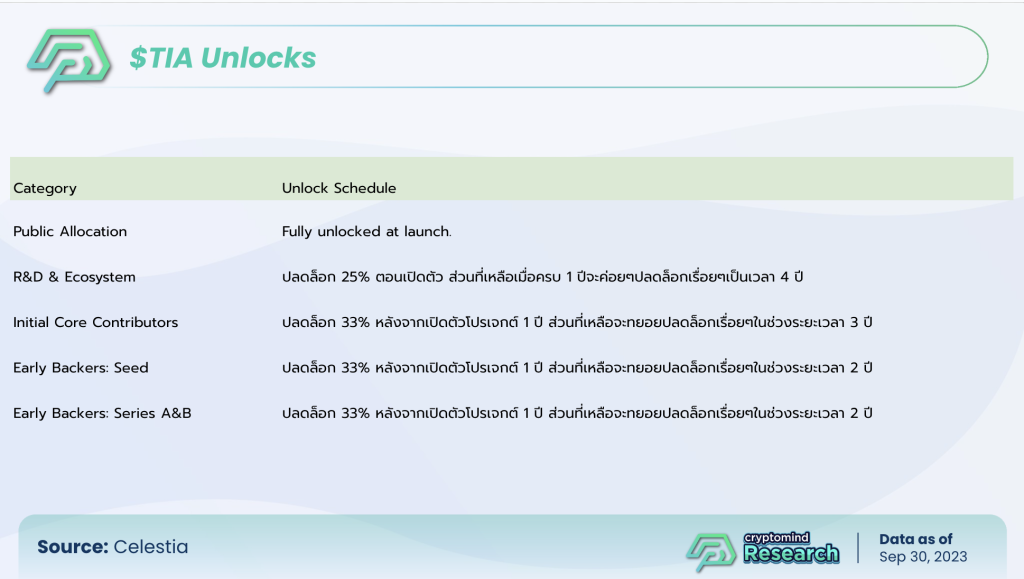 $TIA Unlocks

| Category | Unlock Schedule |
|---|---|
| Public Allocation | Fully unlocked at launch. |
| R&D & Ecosystem | ปลดล็อก 25% ตอนเปิดตัว ส่วนที่เหลือเมื่อครบ 1 ปีจะค่อยๆปลดล็อกเรื่อยๆเป็นเวลา 4 ปี |
| Initial Core Contributors | ปลดล็อก 33% หลังจากเปิดตัวโปรเจกต์ 1 ปี ส่วนที่เหลือจะทยอยปลดล็อกเรื่อยๆในช่วงระยะเวลา 3 ปี |
| Early Backers: Seed | ปลดล็อก 33% หลังจากเปิดตัวโปรเจกต์ 1 ปี ส่วนที่เหลือจะทยอยปลดล็อกเรื่อยๆในช่วงระยะเวลา 2 ปี |
| Early Backers: Series A&B | ปลดล็อก 33% หลังจากเปิดตัวโปรเจกต์ 1 ปี ส่วนที่เหลือจะทยอยปลดล็อกเรื่อยๆในช่วงระยะเวลา 2 ปี |

Source: Celestia

cryptomind Research

Data as of
Sep 30, 2023